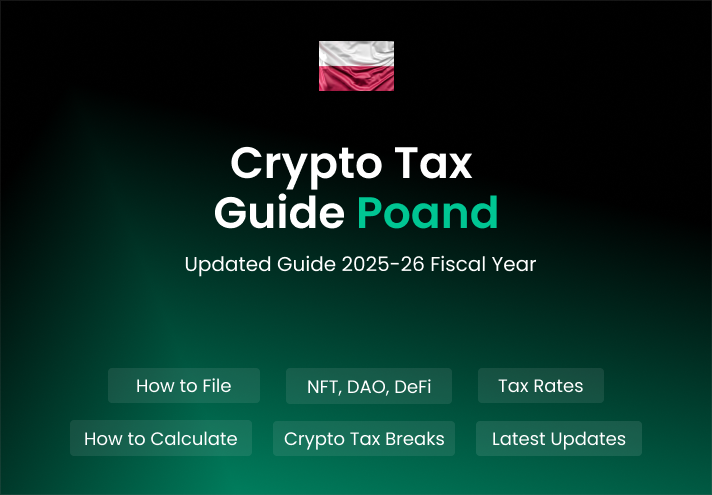 Crypto Tax Guide Poand

Updated Guide 2025-26 Fiscal Year

How to File
NFT, DAO, DeFi
Tax Rates
How to Calculate
Crypto Tax Breaks
Latest Updates